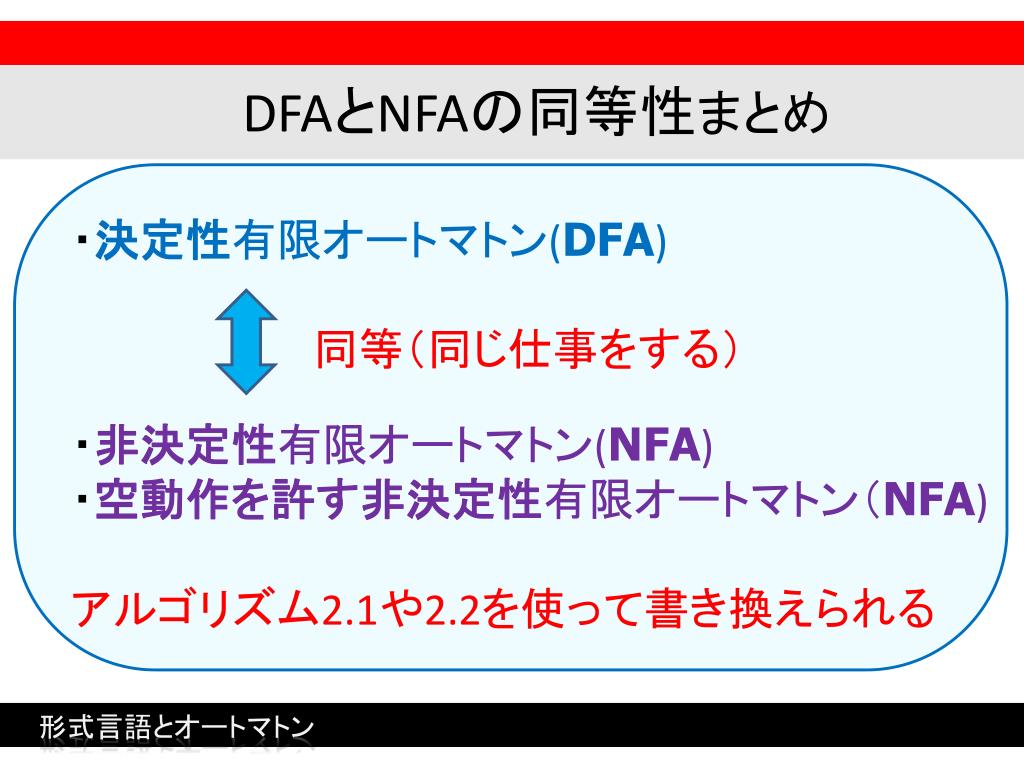 DFAとNFAの同等性まとめ

・決定性有限オートマトン(DFA)

同等（同じ仕事をする）

・非決定性有限オートマトン(NFA)
・空動作を許す非決定性有限オートマトン（NFA)

アルゴリズム2.1や2.2を使って書き換えられる

形式言語とオートマトン